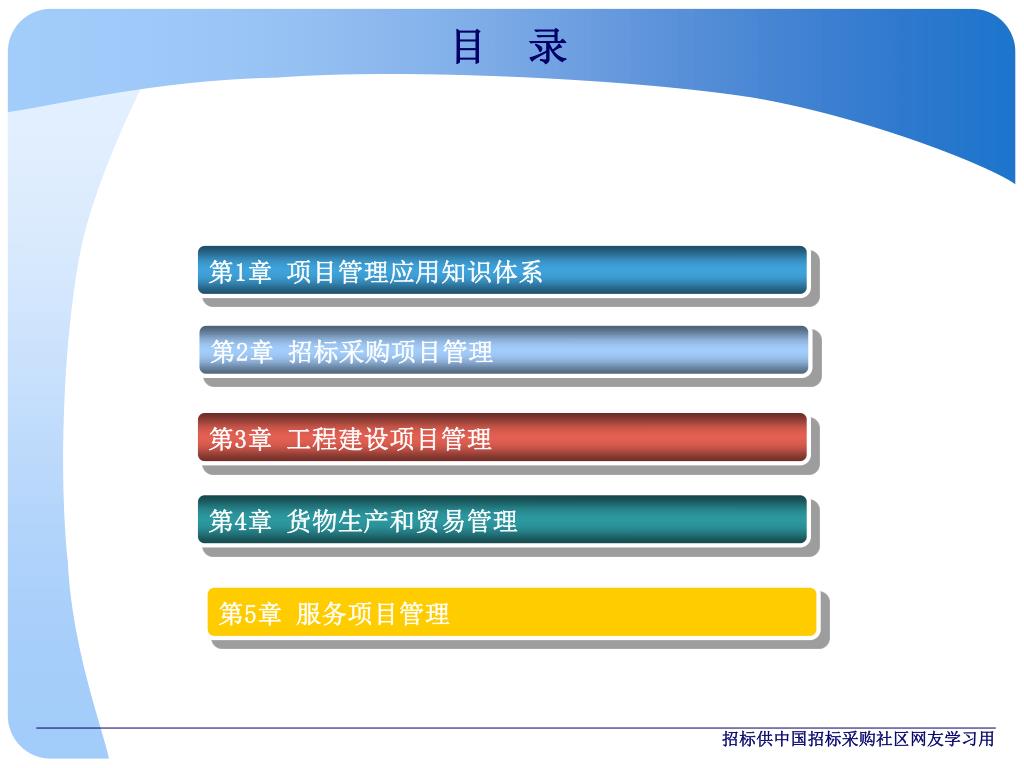 目　录

第1章 项目管理应用知识体系

第2章 招标采购项目管理

第3章 工程建设项目管理

第4章 货物生产和贸易管理

第5章 服务项目管理

招标供中国招标采购社区网友学习用